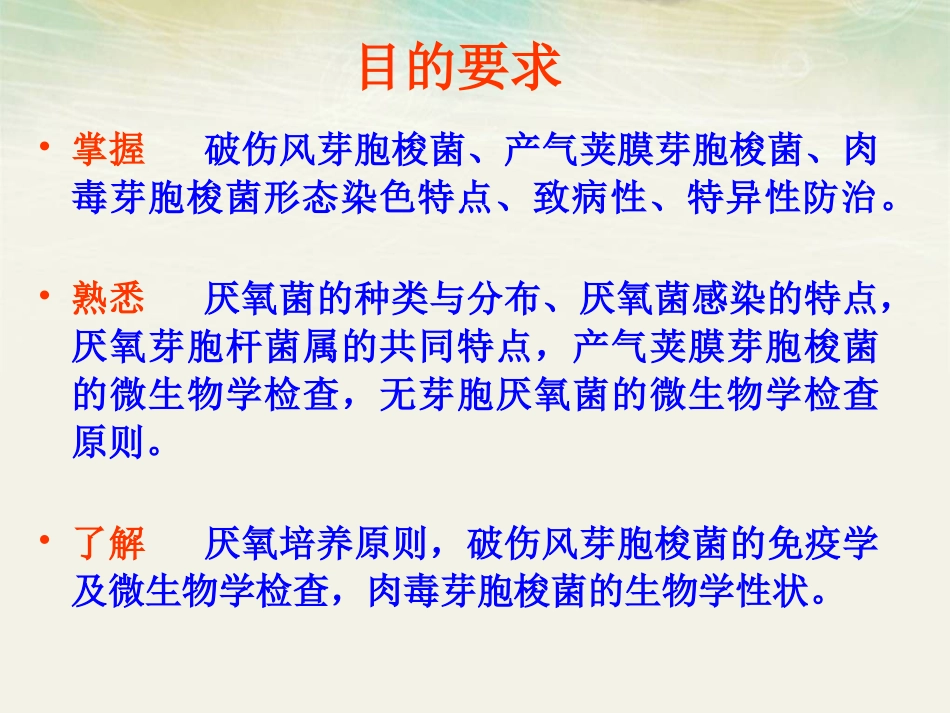 目的要求

• 掌握　破伤风芽胞梭菌、产气荚膜芽胞梭菌、肉毒芽胞梭菌形态染色特点、致病性、特异性防治。

• 熟悉　厌氧菌的种类与分布、厌氧菌感染的特点，厌氧芽胞杆菌属的共同特点，产气荚膜芽胞梭菌的微生物学检查，无芽胞厌氧菌的微生物学检查原则。

• 了解　厌氧培养原则，破伤风芽胞梭菌的免疫学及微生物学检查，肉毒芽胞梭菌的生物学性状。